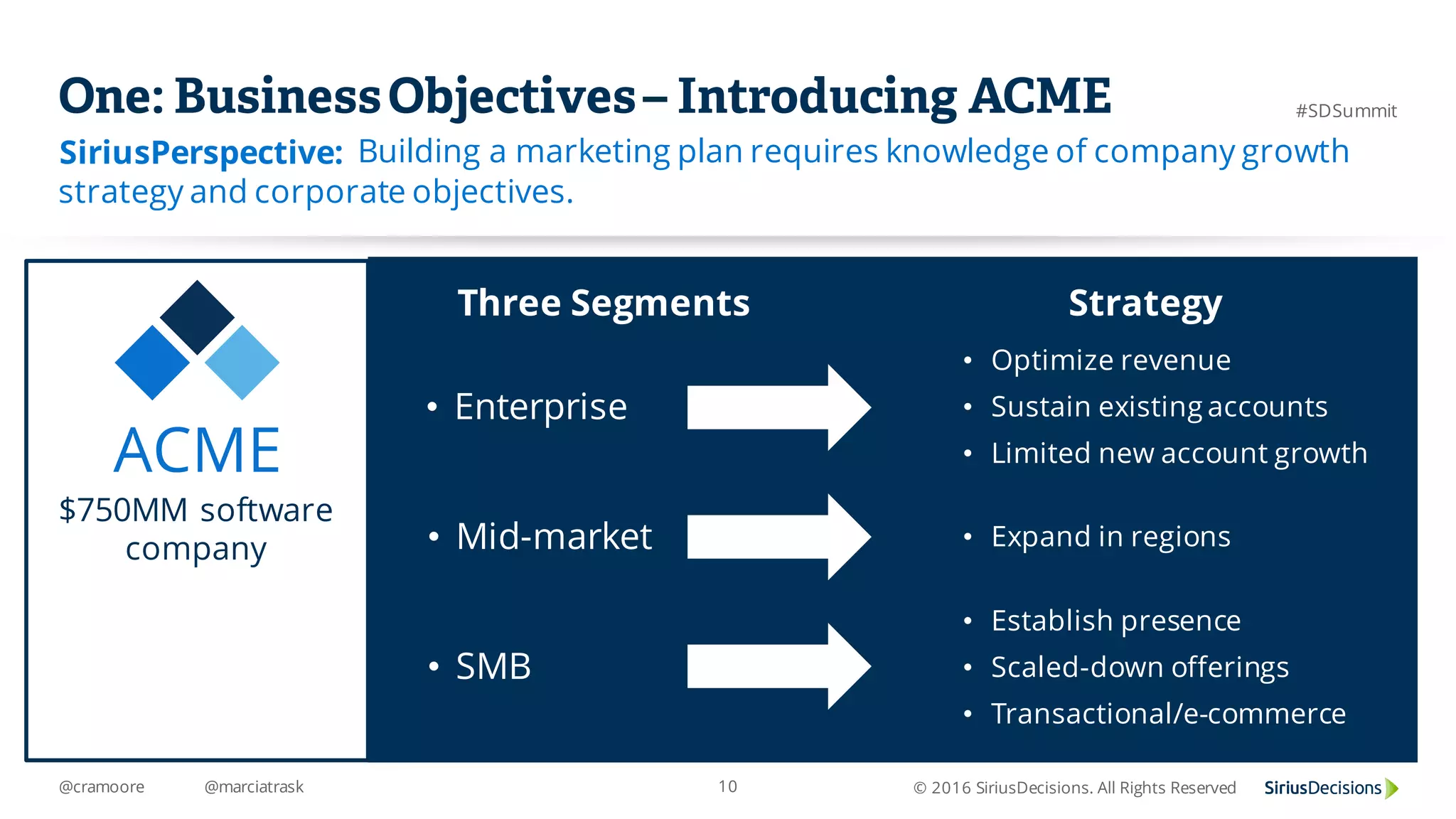 One: Business Objectives – Introducing ACME

#SDSummit

SiriusPerspective: Building a marketing plan requires knowledge of company growth strategy and corporate objectives.

ACME
$750MM software company

Three Segments

• Enterprise
• Mid-market
• SMB

Strategy

• Optimize revenue
• Sustain existing accounts
• Limited new account growth

• Expand in regions

• Establish presence
• Scaled-down offerings
• Transactional/e-commerce

@cramoore @marciatrask 10 © 2016 SiriusDecisions. All Rights Reserved SiriusDecisions